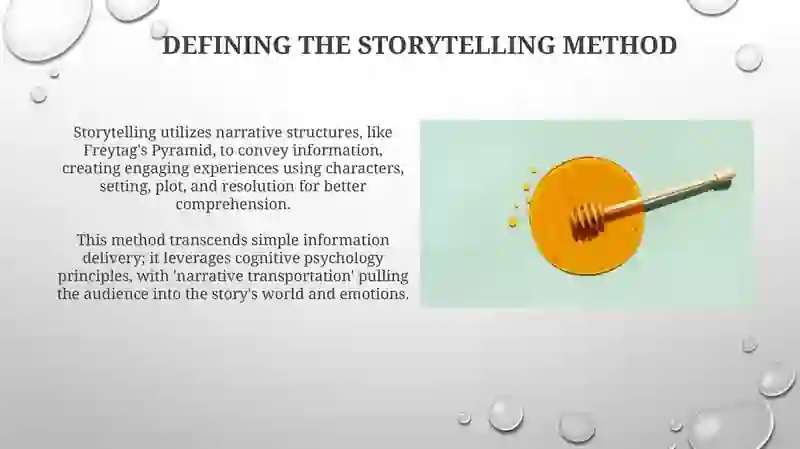 DEFINING THE STORYTELLING METHOD

Storytelling utilizes narrative structures, like Freytag's Pyramid, to convey information, creating engaging experiences using characters, setting, plot, and resolution for better comprehension.

This method transcends simple information delivery; it leverages cognitive psychology principles, with 'narrative transportation' pulling the audience into the story's world and emotions.